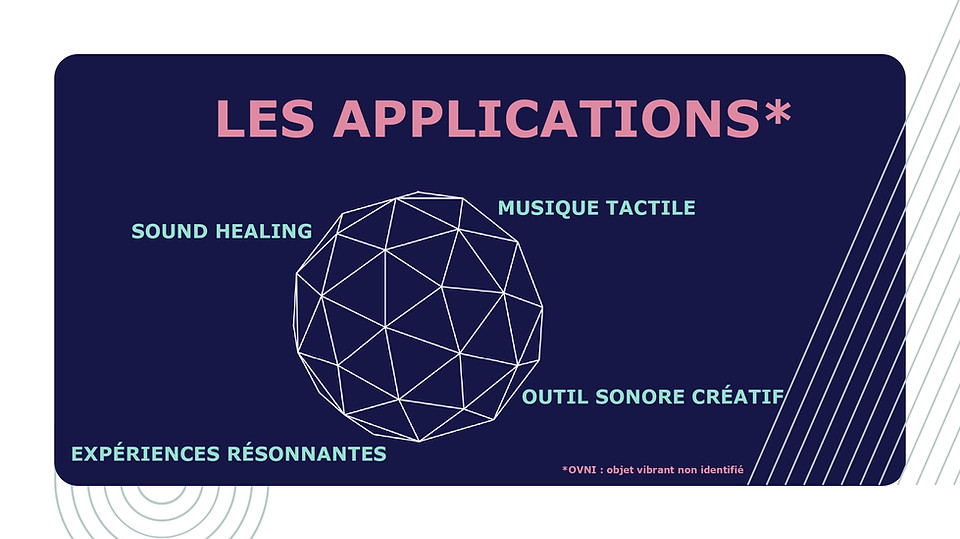 LES APPLICATIONS*

SOUND HEALING

MUSIQUE TACTILE

OUTIL SONORE CRÉATIF

EXPÉRIENCES RÉSONNANTES

*OVNI : objet vibrant non identifié